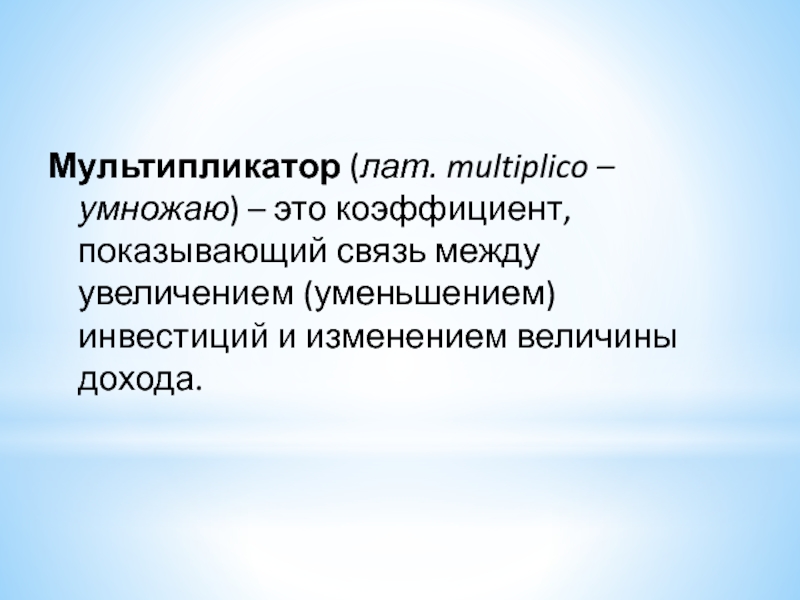 Мультипликатор (лат. multiplico – умножаю) – это коэффициент, показывающий связь между увеличением (уменьшением) инвестиций и изменением величины дохода.